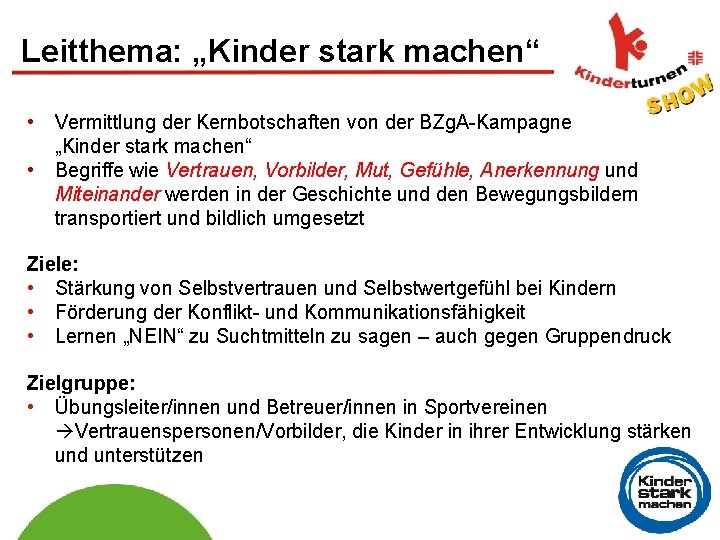 Leitthema: „Kinder stark machen“

Kinderturnen SHOW

• Vermittlung der Kernbotschaften von der BZgA-Kampagne „Kinder stark machen“
• Begriffe wie Vertrauen, Vorbilder, Mut, Gefühle, Anerkennung und Miteinander werden in der Geschichte und den Bewegungsbildern transportiert und bildlich umgesetzt

Ziele:
• Stärkung von Selbstvertrauen und Selbstwertgefühl bei Kindern
• Förderung der Konflikt- und Kommunikationsfähigkeit
• Lernen „NEIN“ zu Suchtmitteln zu sagen – auch gegen Gruppendruck

Zielgruppe:
• Übungsleiter/innen und Betreuer/innen in Sportvereinen →Vertrauenspersonen/Vorbilder, die Kinder in ihrer Entwicklung stärken und unterstützen

Kinder stark machen